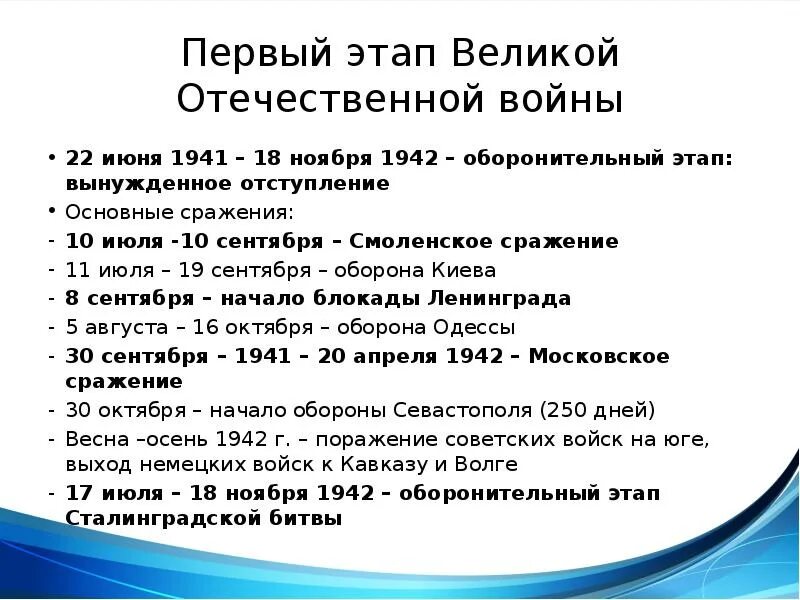 Первый этап Великой Отечественной войны

• 22 июня 1941 – 18 ноября 1942 – оборонительный этап: вынужденное отступление
• Основные сражения:
- 10 июля -10 сентября – Смоленское сражение
- 11 июля – 19 сентября – оборона Киева
- 8 сентября – начало блокады Ленинграда
- 5 августа – 16 октября – оборона Одессы
- 30 сентября – 1941 – 20 апреля 1942 – Московское сражение
- 30 октября – начало обороны Севастополя (250 дней)
- Весна –осень 1942 г. – поражение советских войск на юге, выход немецких войск к Кавказу и Волге
- 17 июля – 18 ноября 1942 – оборонительный этап Сталинградской битвы